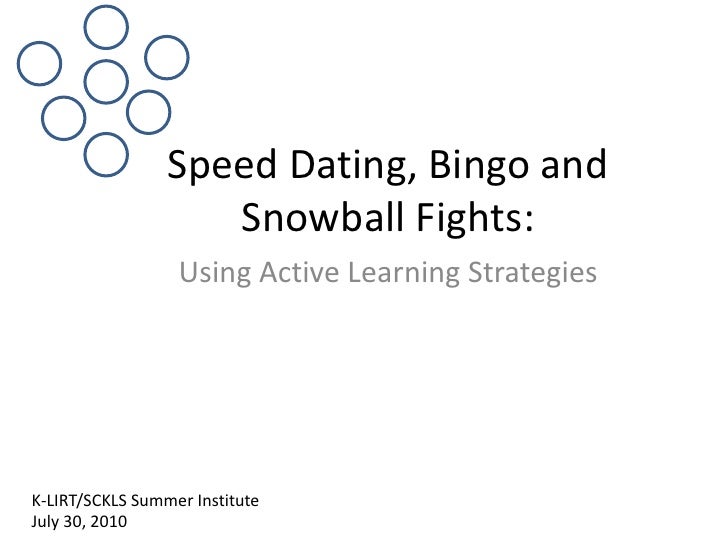 Speed Dating, Bingo and Snowball Fights:

Using Active Learning Strategies

K-LIRT/SCKLS Summer Institute
July 30, 2010